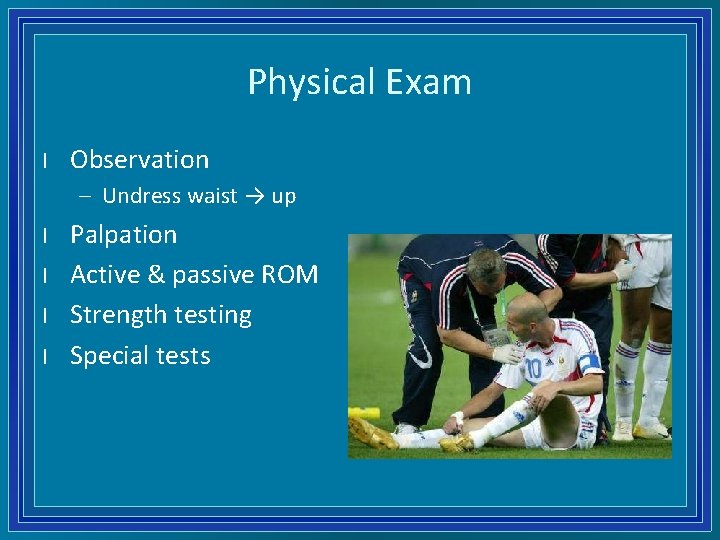 Physical Exam

l Observation
– Undress waist → up
l Palpation
l Active & passive ROM
l Strength testing
l Special tests

10